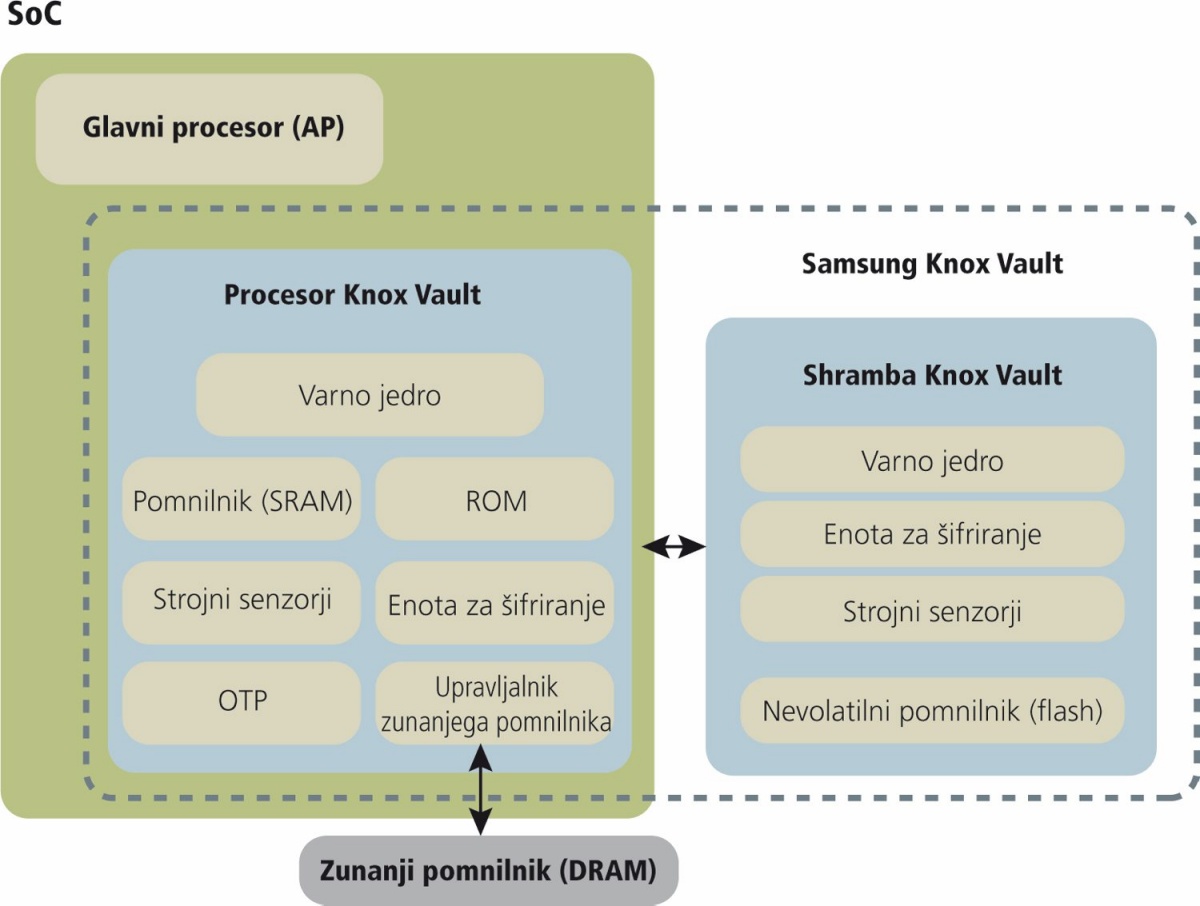 SoC

Glavni procesor (AP)

Samsung Knox Vault

Procesor Knox Vault

Varno jedro

Pomnilnik (SRAM)

ROM

Strojni senzorji

Enota za šifriranje

OTP

Upravljalnik zunanjega pomnilnika

Shramba Knox Vault

Varno jedro

Enota za šifriranje

Strojni senzorji

Nevolatilni pomnilnik (flash)

Zunanji pomnilnik (DRAM)